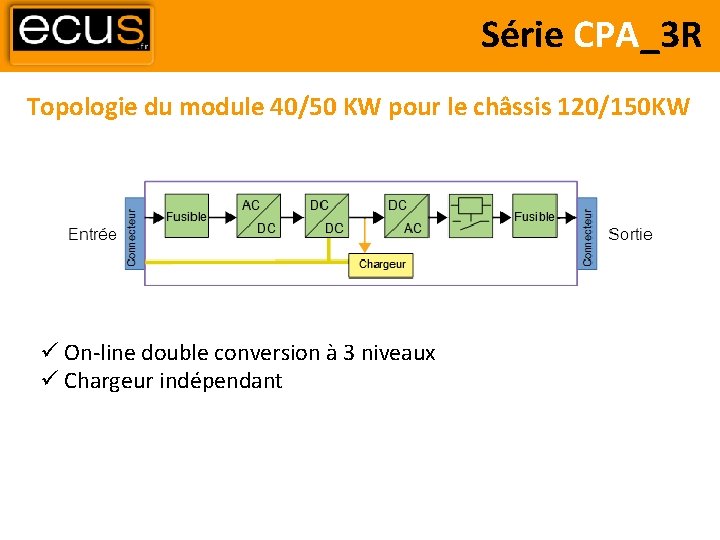 ecus .fr

Série CPA_3R

Topologie du module 40/50 KW pour le châssis 120/150KW

Entrée
Connecteur
Fusible
AC
DC
DC
DC
DC
AC
Fusible
Connecteur
Sortie
Chargeur

✓ On-line double conversion à 3 niveaux
✓ Chargeur indépendant